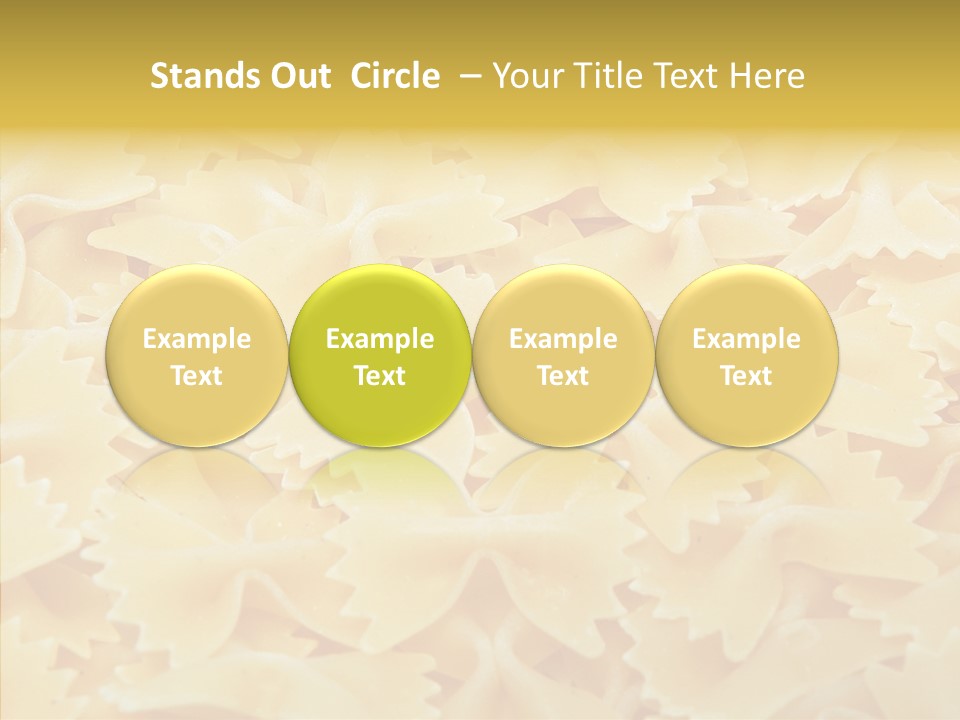 Stands Out Circle – Your Title Text Here

Example Text

Example Text

Example Text

Example Text